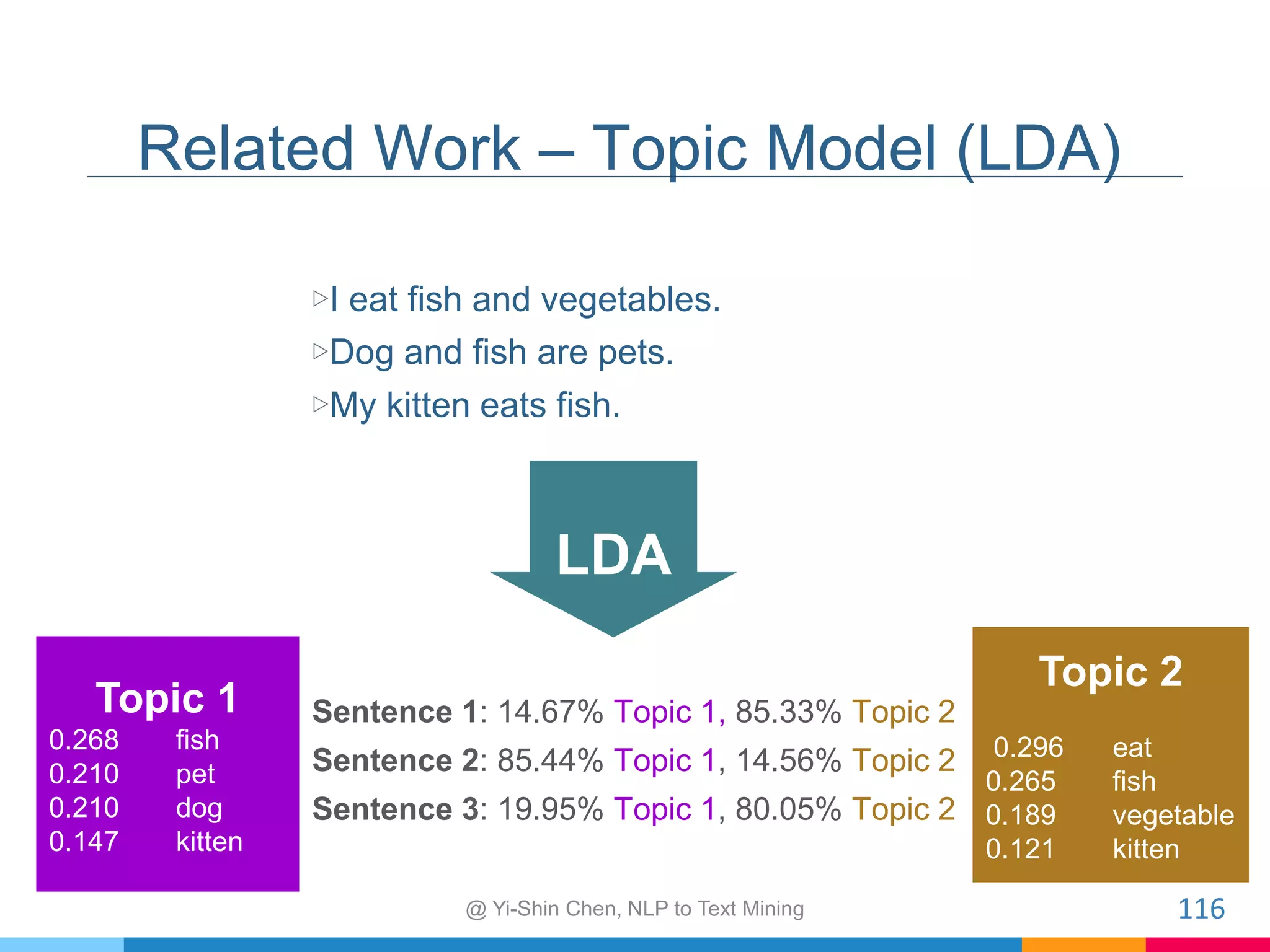 Related Work – Topic Model (LDA)

▷I eat fish and vegetables.
▷Dog and fish are pets.
▷My kitten eats fish.

LDA

Topic 1
0.268 fish
0.210 pet
0.210 dog
0.147 kitten

Sentence 1: 14.67% Topic 1, 85.33% Topic 2
Sentence 2: 85.44% Topic 1, 14.56% Topic 2
Sentence 3: 19.95% Topic 1, 80.05% Topic 2

Topic 2
0.296 eat
0.265 fish
0.189 vegetable
0.121 kitten

@ Yi-Shin Chen, NLP to Text Mining

116